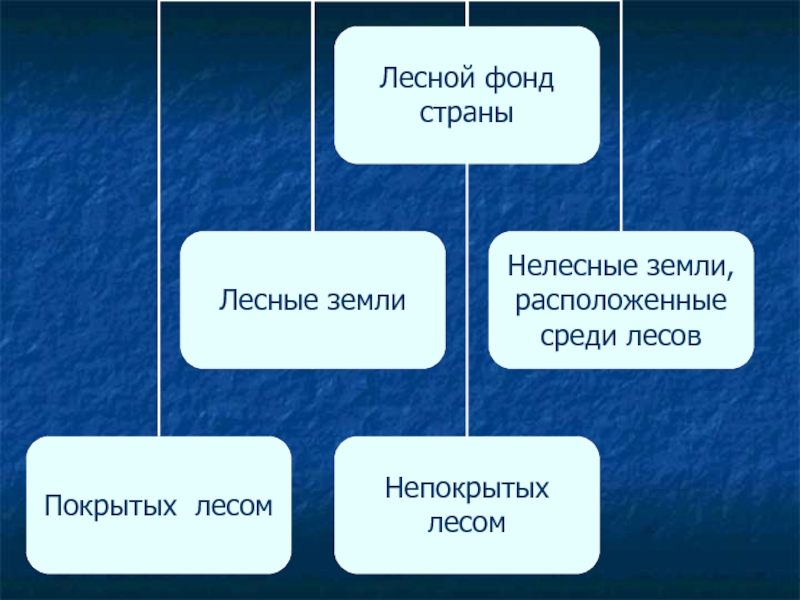 Лесной фонд страны

Лесные земли

Нелесные земли, расположенные среди лесов

Покрытых лесом

Непокрытых лесом